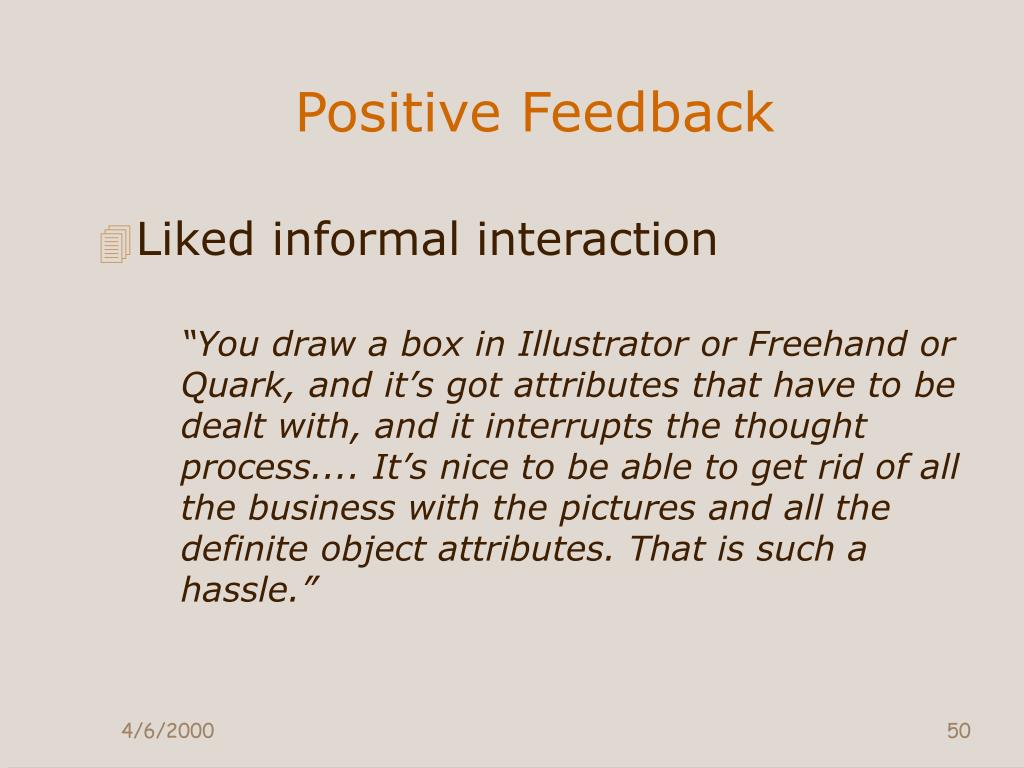 Positive Feedback

Liked informal interaction

“You draw a box in Illustrator or Freehand or Quark, and it’s got attributes that have to be dealt with, and it interrupts the thought process.... It’s nice to be able to get rid of all the business with the pictures and all the definite object attributes. That is such a hassle.”

4/6/2000

50